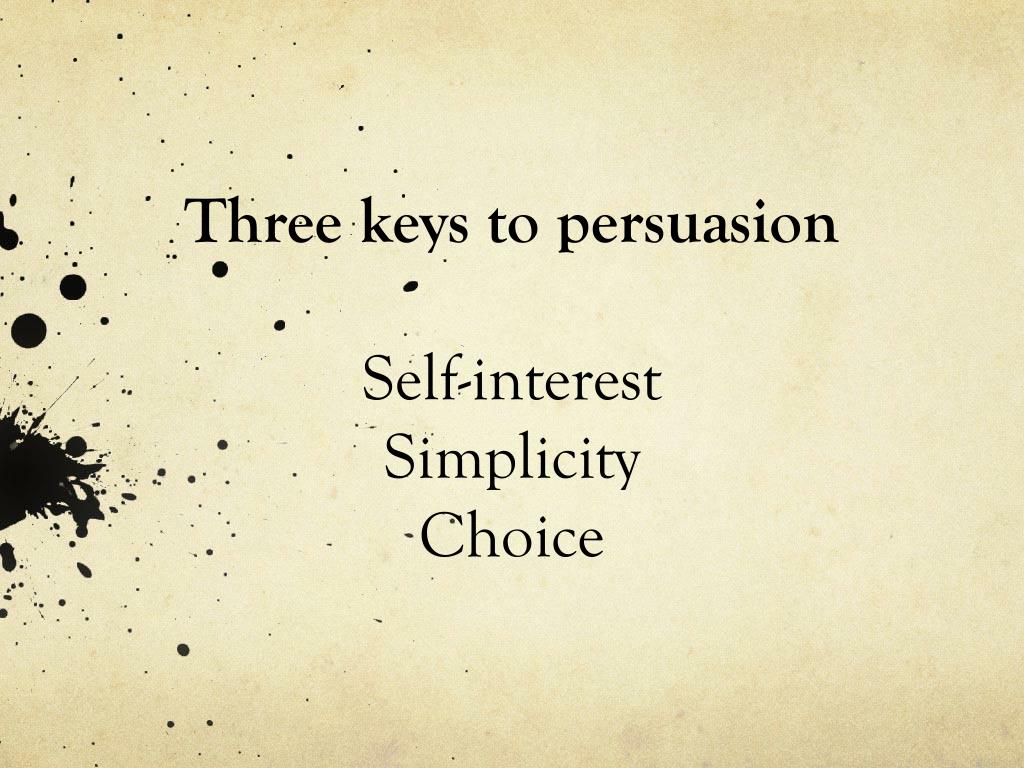 Three keys to persuasion

Self-interest
Simplicity
Choice